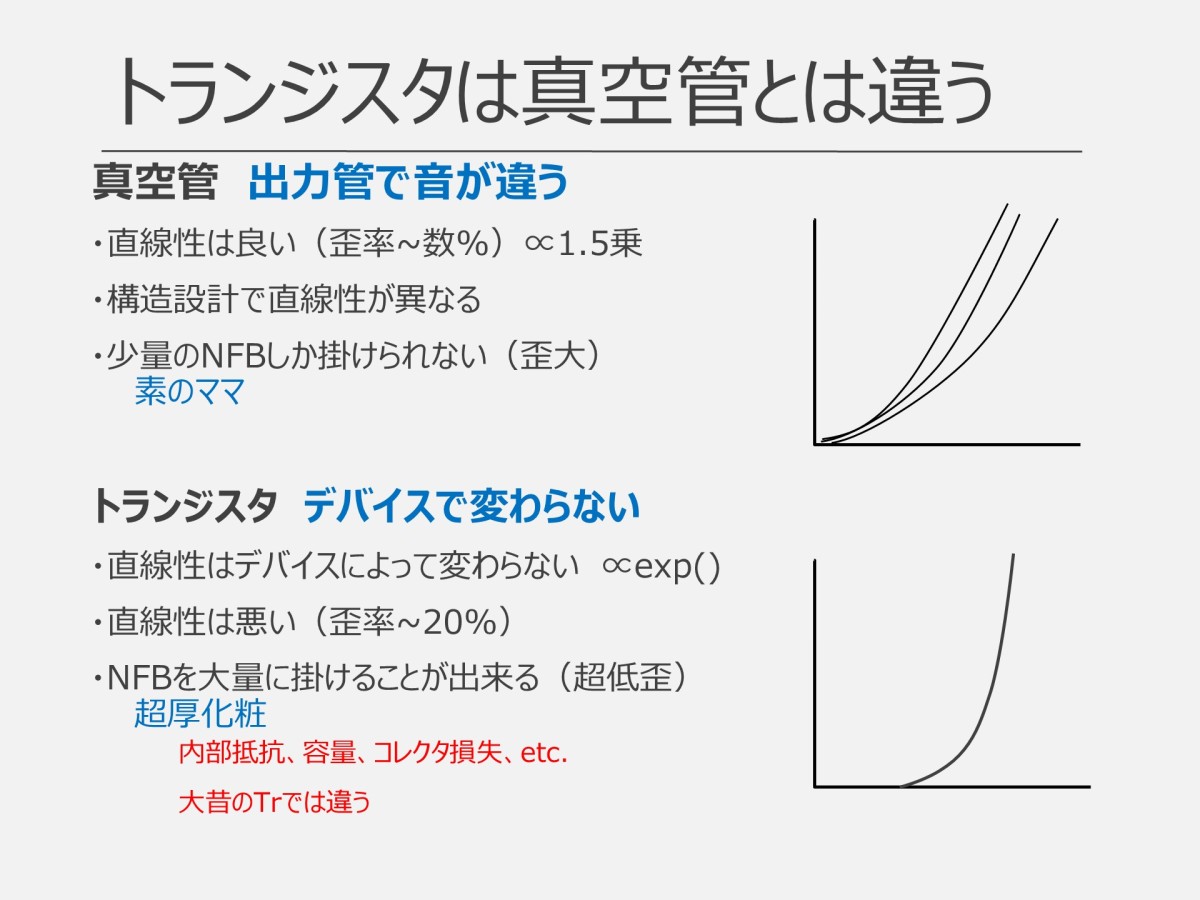 トランジスタは真空管とは違う

真空管　出力管で音が違う

・直線性は良い（歪率~数%）∝1.5乗

・構造設計で直線性が異なる

・少量のNFBしか掛けられない（歪大）
素のママ

トランジスタ　デバイスで変わらない

・直線性はデバイスによって変わらない　∝exp()

・直線性は悪い（歪率~20%）

・NFBを大量に掛けることが出来る（超低歪）
超厚化粧
内部抵抗、容量、コレクタ損失、etc.
大昔のTrでは違う